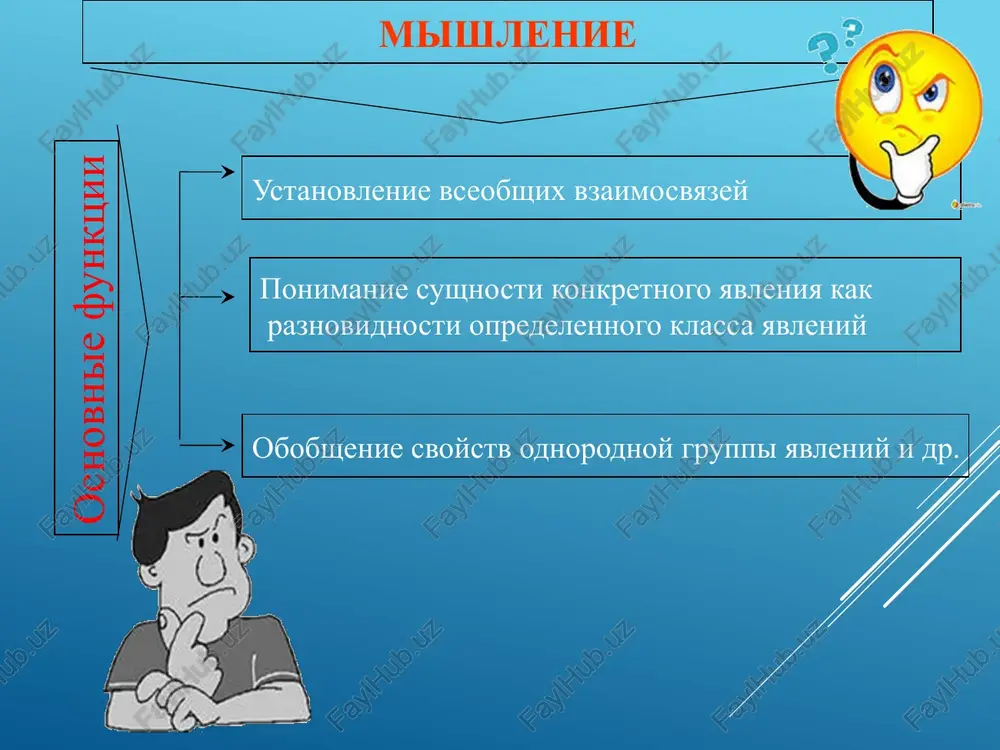 МЫШЛЕНИЕ

Основные функции

Установление всеобщих взаимосвязей

Понимание сущности конкретного явления как разновидности определенного класса явлений

Обобщение свойств однородной группы явлений и др.

FaylHub.uz